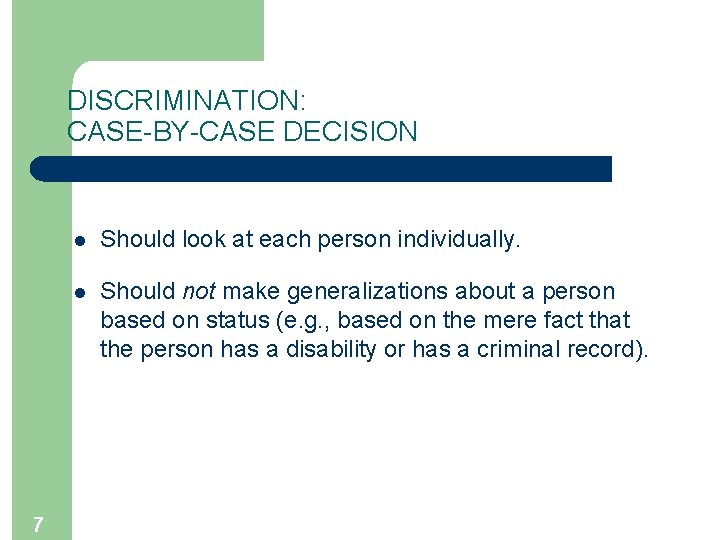 DISCRIMINATION:
CASE-BY-CASE DECISION

- Should look at each person individually.
- Should not make generalizations about a person based on status (e.g., based on the mere fact that the person has a disability or has a criminal record).

7